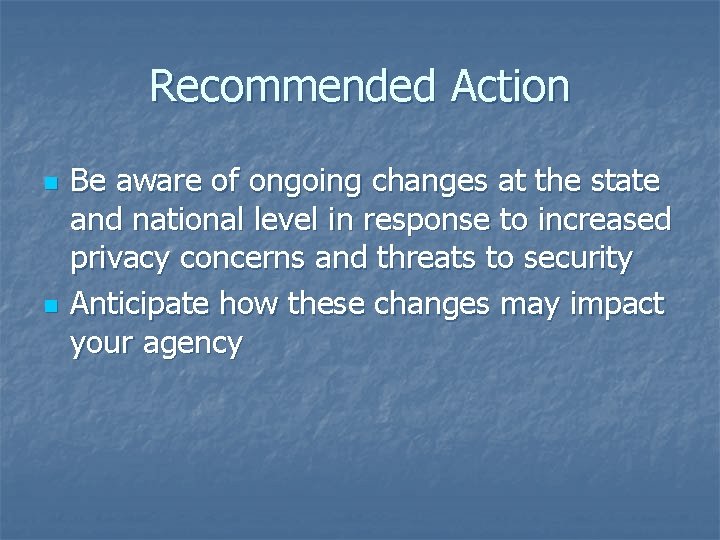 Recommended Action

- Be aware of ongoing changes at the state and national level in response to increased privacy concerns and threats to security
- Anticipate how these changes may impact your agency